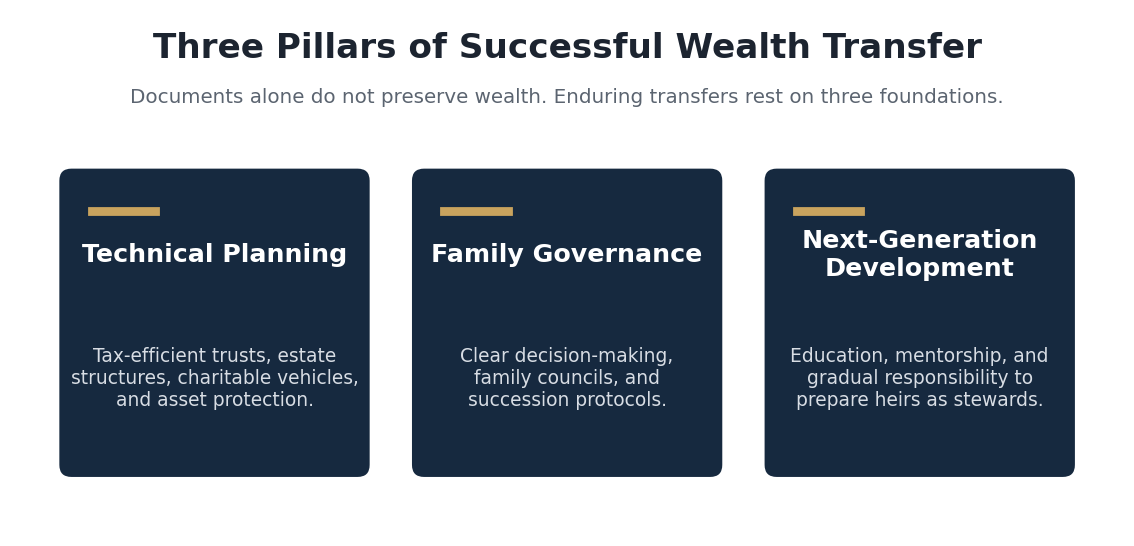 Three Pillars of Successful Wealth Transfer

Documents alone do not preserve wealth. Enduring transfers rest on three foundations.

Technical Planning

Tax-efficient trusts, estate structures, charitable vehicles, and asset protection.

Family Governance

Clear decision-making, family councils, and succession protocols.

Next-Generation Development

Education, mentorship, and gradual responsibility to prepare heirs as stewards.